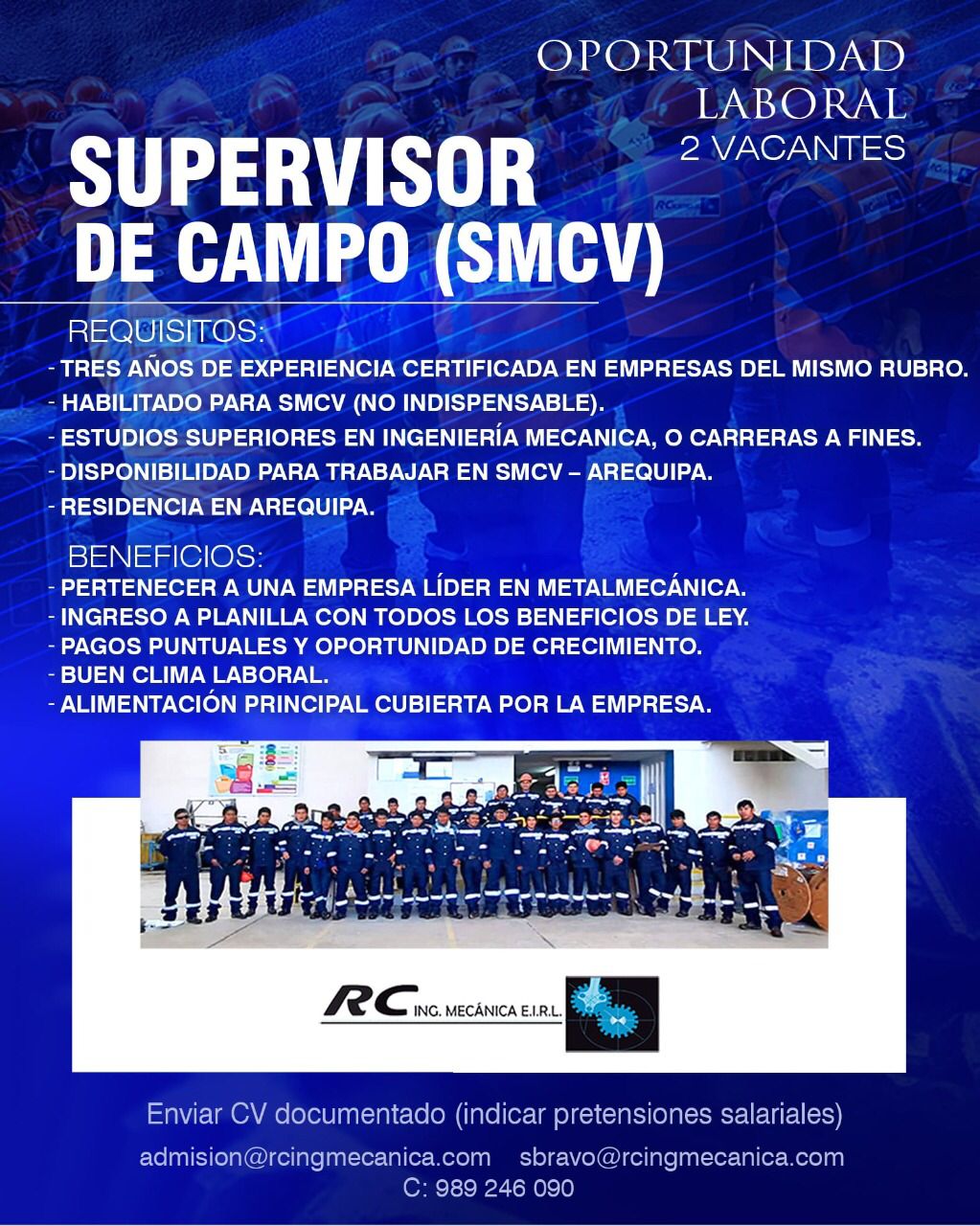 OPORTUNIDAD LABORAL
2 VACANTES

SUPERVISOR
DE CAMPO (SMCV)

REQUISITOS:
- TRES AÑOS DE EXPERIENCIA CERTIFICADA EN EMPRESAS DEL MISMO RUBRO.
- HABILITADO PARA SMCV (NO INDISPENSABLE).
- ESTUDIOS SUPERIORES EN INGENIERÍA MECANICA, O CARRERAS A FINES.
- DISPONIBILIDAD PARA TRABAJAR EN SMCV – AREQUIPA.
- RESIDENCIA EN AREQUIPA.

BENEFICIOS:
- PERTENECER A UNA EMPRESA LÍDER EN METALMECÁNICA.
- INGRESO A PLANILLA CON TODOS LOS BENEFICIOS DE LEY.
- PAGOS PUNTUALES Y OPORTUNIDAD DE CRECIMIENTO.
- BUEN CLIMA LABORAL.
- ALIMENTACIÓN PRINCIPAL CUBIERTA POR LA EMPRESA.

RC ING. MECÁNICA E.I.R.L.

Enviar CV documentado (indicar pretensiones salariales)

admision@rcingmecanica.com sbravo@rcingmecanica.com
C: 989 246 090